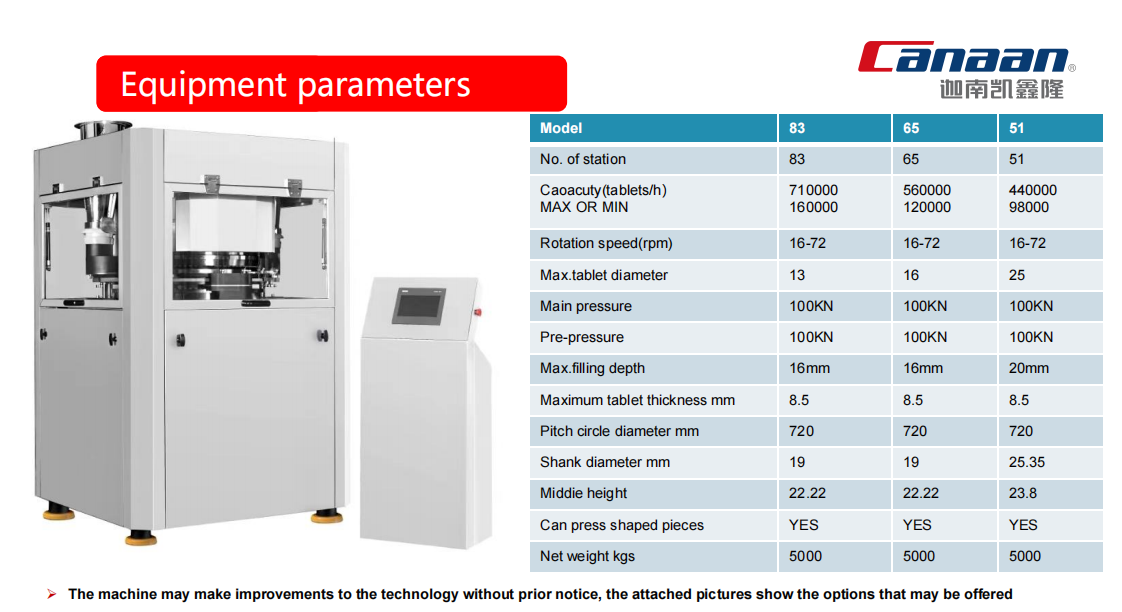 Equipment parameters

Canaan®
迦南凯鑫隆

| Model | 83 | 65 | 51 |
|---|---|---|---|
| No. of station | 83 | 65 | 51 |
| Caoacuty(tablets/h) MAX OR MIN | 710000 160000 | 560000 120000 | 440000 98000 |
| Rotation speed(rpm) | 16-72 | 16-72 | 16-72 |
| Max.tablet diameter | 13 | 16 | 25 |
| Main pressure | 100KN | 100KN | 100KN |
| Pre-pressure | 100KN | 100KN | 100KN |
| Max.filling depth | 16mm | 16mm | 20mm |
| Maximum tablet thickness mm | 8.5 | 8.5 | 8.5 |
| Pitch circle diameter mm | 720 | 720 | 720 |
| Shank diameter mm | 19 | 19 | 25.35 |
| Middie height | 22.22 | 22.22 | 23.8 |
| Can press shaped pieces | YES | YES | YES |
| Net weight kgs | 5000 | 5000 | 5000 |

➢ The machine may make improvements to the technology without prior notice, the attached pictures show the options that may be offered